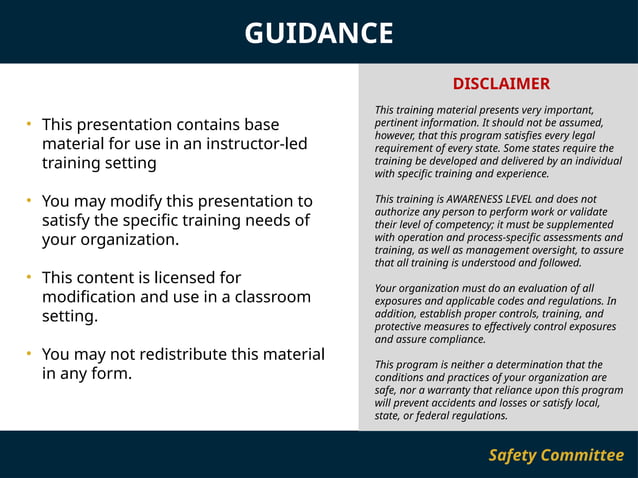 GUIDANCE

• This presentation contains base material for use in an instructor-led training setting

• You may modify this presentation to satisfy the specific training needs of your organization.

• This content is licensed for modification and use in a classroom setting.

• You may not redistribute this material in any form.

DISCLAIMER

This training material presents very important, pertinent information. It should not be assumed, however, that this program satisfies every legal requirement of every state. Some states require the training be developed and delivered by an individual with specific training and experience.

This training is AWARENESS LEVEL and does not authorize any person to perform work or validate their level of competency; it must be supplemented with operation and process-specific assessments and training, as well as management oversight, to assure that all training is understood and followed.

Your organization must do an evaluation of all exposures and applicable codes and regulations. In addition, establish proper controls, training, and protective measures to effectively control exposures and assure compliance.

This program is neither a determination that the conditions and practices of your organization are safe, nor a warranty that reliance upon this program will prevent accidents and losses or satisfy local, state, or federal regulations.

Safety Committee